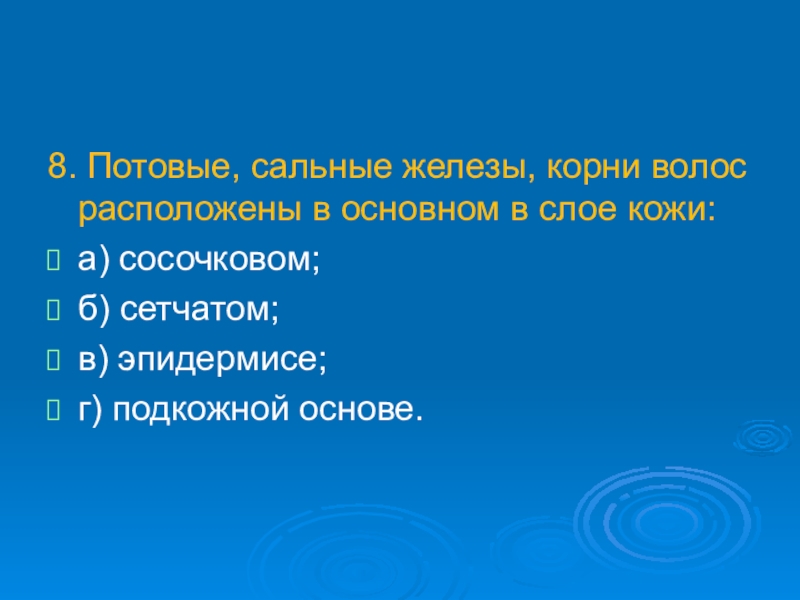 8. Потовые, сальные железы, корни волос расположены в основном в слое кожи:

а) сосочковом;

б) сетчатом;

в) эпидермисе;

г) подкожной основе.